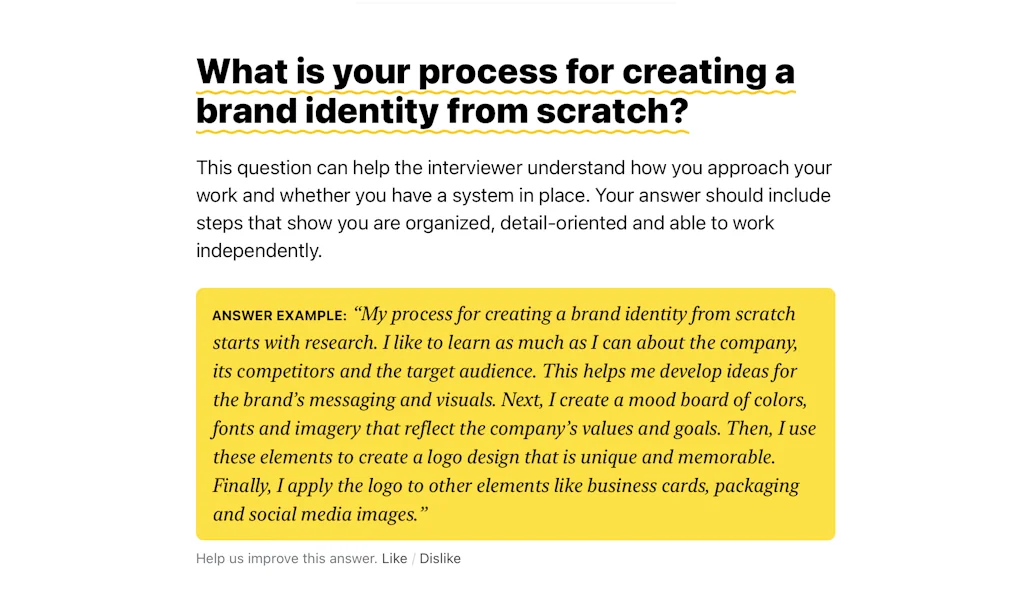 What is your process for creating a brand identity from scratch?

This question can help the interviewer understand how you approach your work and whether you have a system in place. Your answer should include steps that show you are organized, detail-oriented and able to work independently.

ANSWER EXAMPLE: “My process for creating a brand identity from scratch starts with research. I like to learn as much as I can about the company, its competitors and the target audience. This helps me develop ideas for the brand’s messaging and visuals. Next, I create a mood board of colors, fonts and imagery that reflect the company’s values and goals. Then, I use these elements to create a logo design that is unique and memorable. Finally, I apply the logo to other elements like business cards, packaging and social media images.”

Help us improve this answer. Like / Dislike